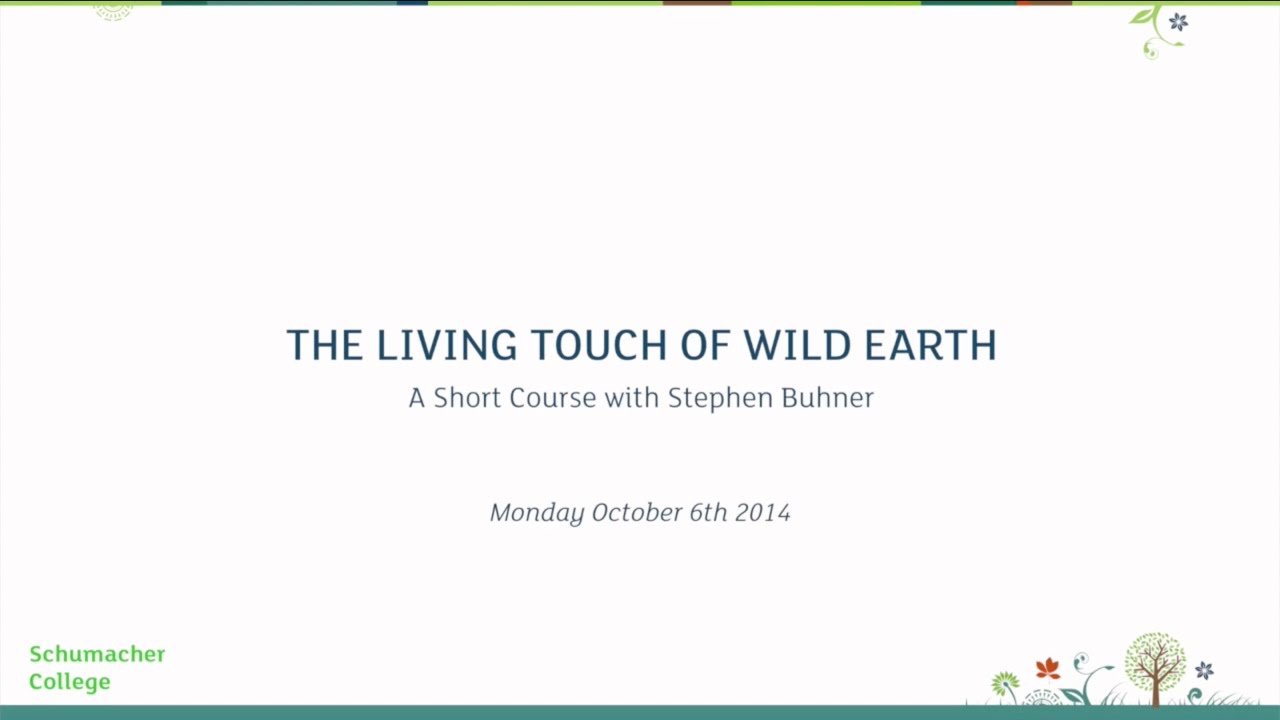 THE LIVING TOUCH OF WILD EARTH
A Short Course with Stephen Buhner

Monday October 6th 2014

Schumacher College